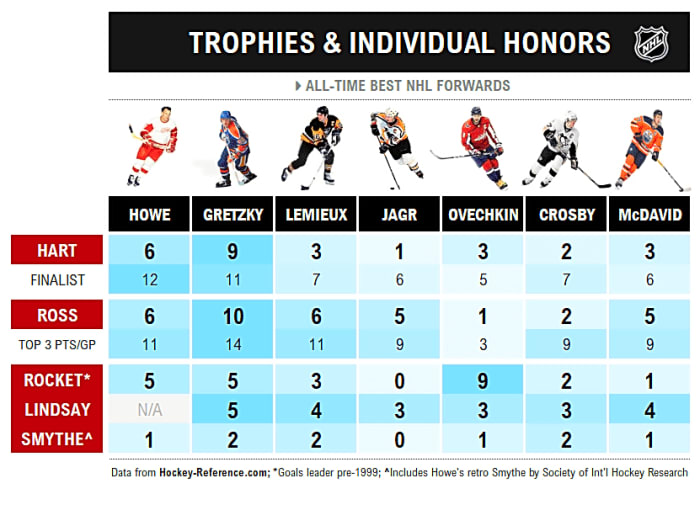 TROPHIES & INDIVIDUAL HONORS

NHL

ALL-TIME BEST NHL FORWARDS

| | HOWE | GRETZKY | LEMIEUX | JAGR | OVECHKIN | CROSBY | McDAVID |
|---|---|---|---|---|---|---|---|
| HART | 6 | 9 | 3 | 1 | 3 | 2 | 3 |
| FINALIST | 12 | 11 | 7 | 6 | 5 | 7 | 6 |
| ROSS | 6 | 10 | 6 | 5 | 1 | 2 | 5 |
| TOP 3 PTS/GP | 11 | 14 | 11 | 9 | 3 | 9 | 9 |
| ROCKET* | 5 | 5 | 3 | 0 | 9 | 2 | 1 |
| LINDSAY | N/A | 5 | 4 | 3 | 3 | 3 | 4 |
| SMYTHE^ | 1 | 2 | 2 | 0 | 1 | 2 | 1 |

Data from Hockey-Reference.com; *Goals leader pre-1999; ^Includes Howe's retro Smythe by Society of Int'l Hockey Research